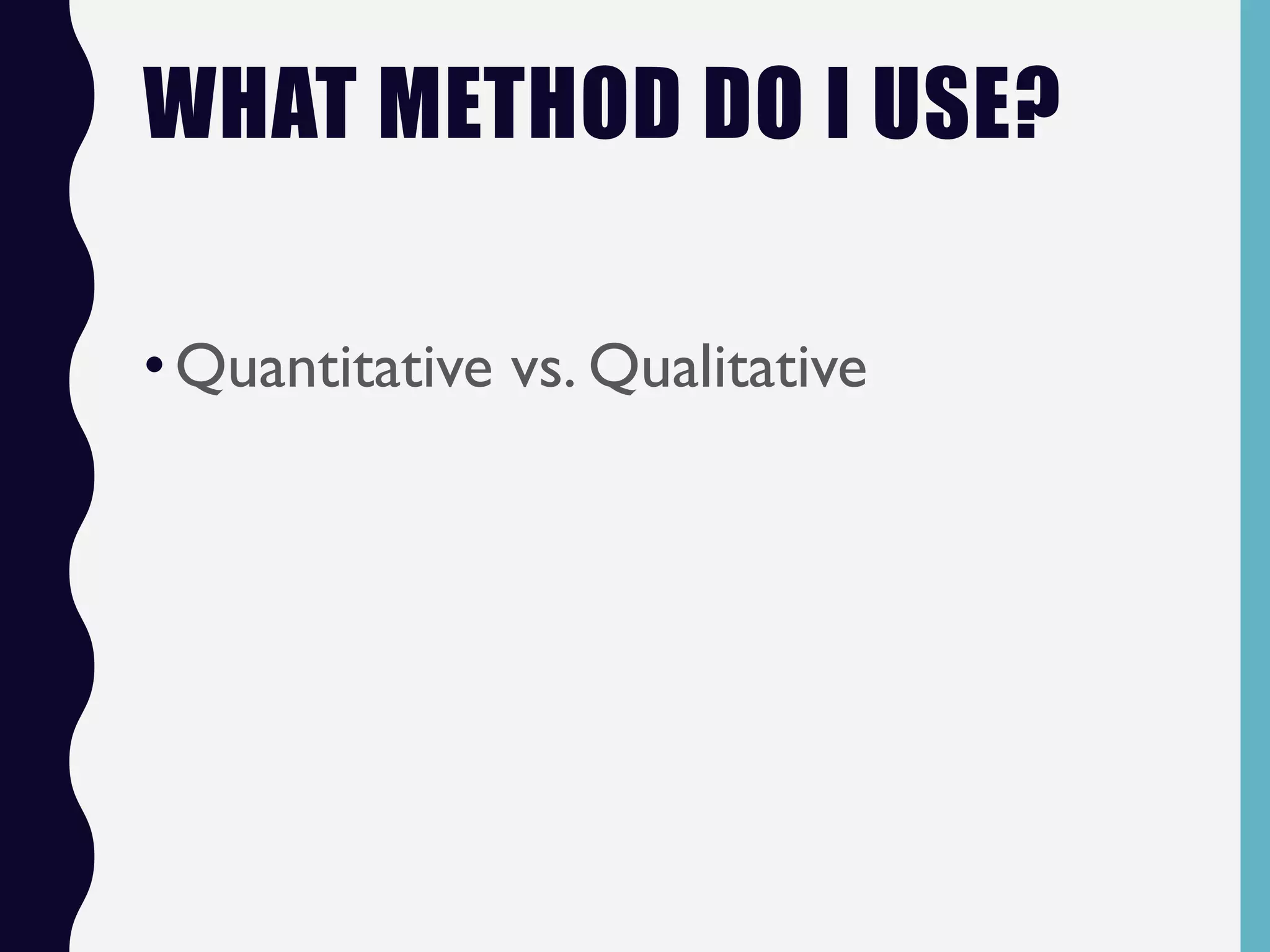 WHAT METHOD DO I USE?

• Quantitative vs. Qualitative